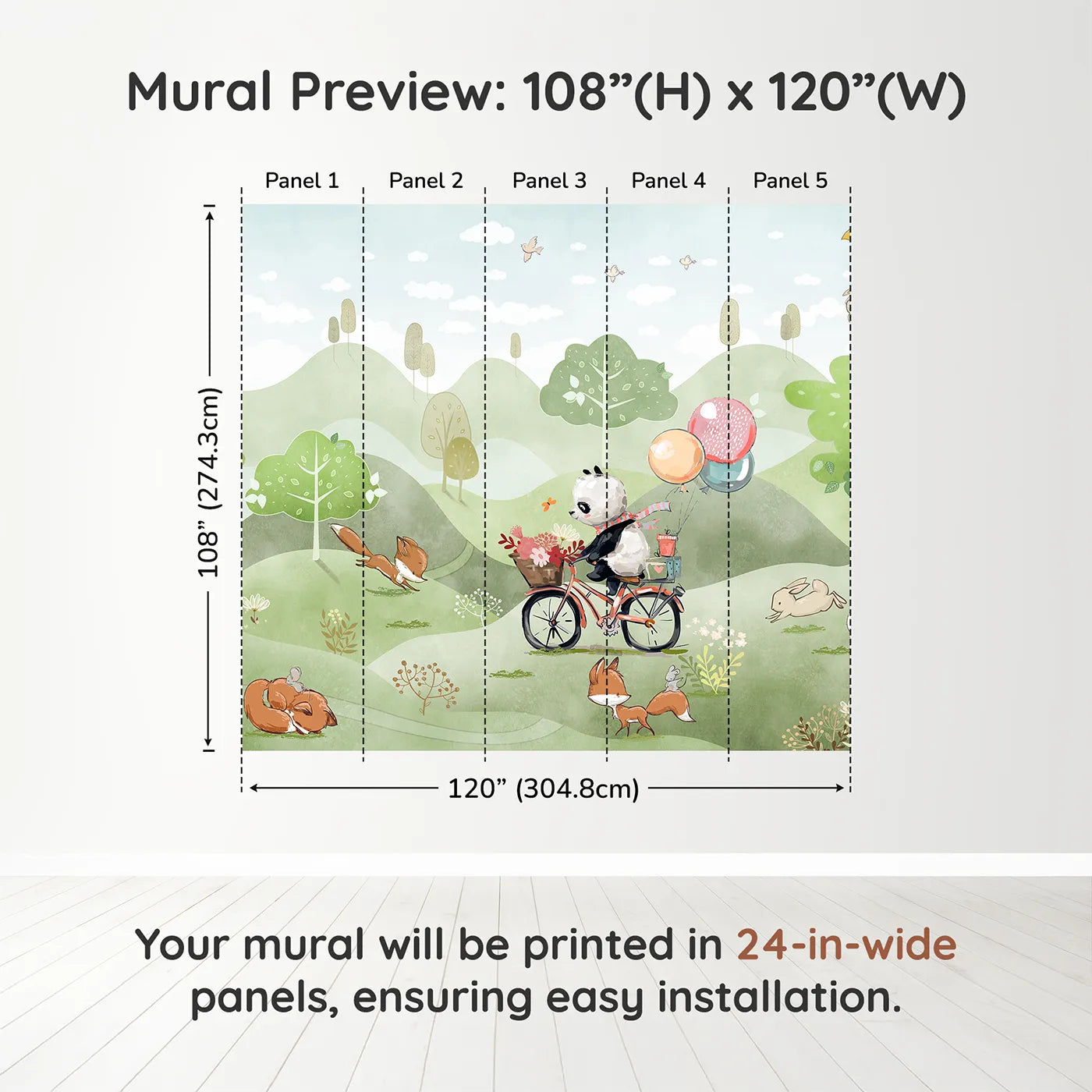 Mural Preview: 108”(H) x 120”(W)

Panel 1 Panel 2 Panel 3 Panel 4 Panel 5

108” (274.3cm)

120” (304.8cm)

Your mural will be printed in 24-in-wide panels, ensuring easy installation.